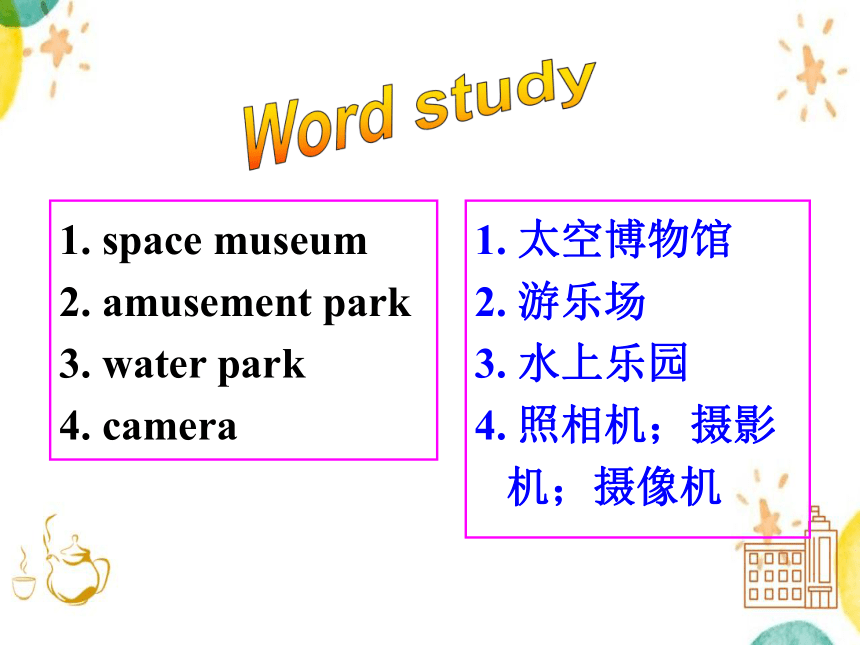 Word study

1. space museum
2. amusement park
3. water park
4. camera

1. 太空博物馆
2. 游乐场
3. 水上乐园
4. 照相机；摄影机；摄像机